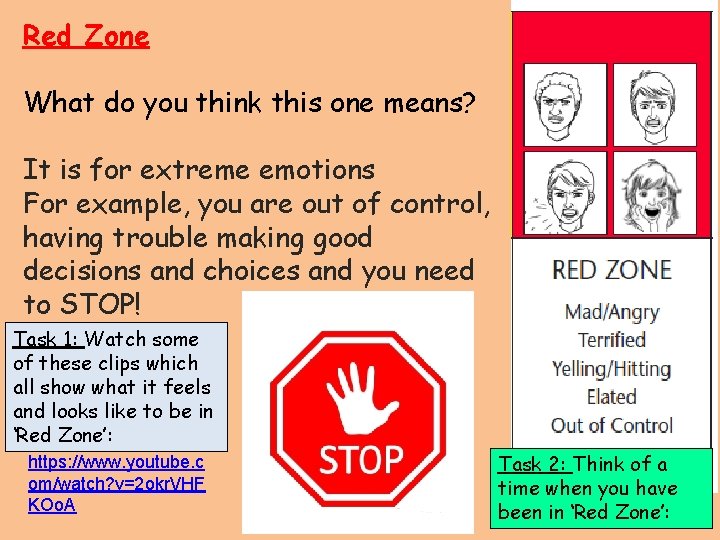 Red Zone

What do you think this one means?

It is for extreme emotions
For example, you are out of control, having trouble making good decisions and choices and you need to STOP!

Task 1: Watch some of these clips which all show what it feels and looks like to be in 'Red Zone':

https://www.youtube.com/watch?v=2okrVHFKOoA

STOP

RED ZONE
Mad/Angry
Terrified
Yelling/Hitting
Elated
Out of Control

Task 2: Think of a time when you have been in 'Red Zone':